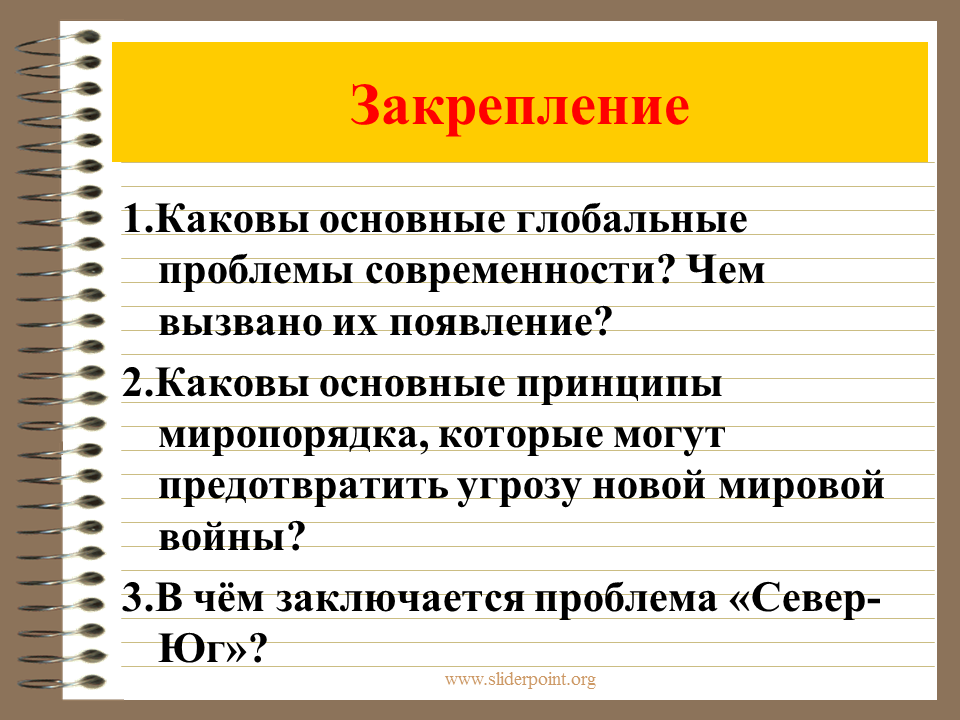 Закрепление

1.Каковы основные глобальные проблемы современности? Чем вызвано их появление?

2.Каковы основные принципы миропорядка, которые могут предотвратить угрозу новой мировой войны?

3.В чём заключается проблема «Север-Юг»?

www.sliderpoint.org